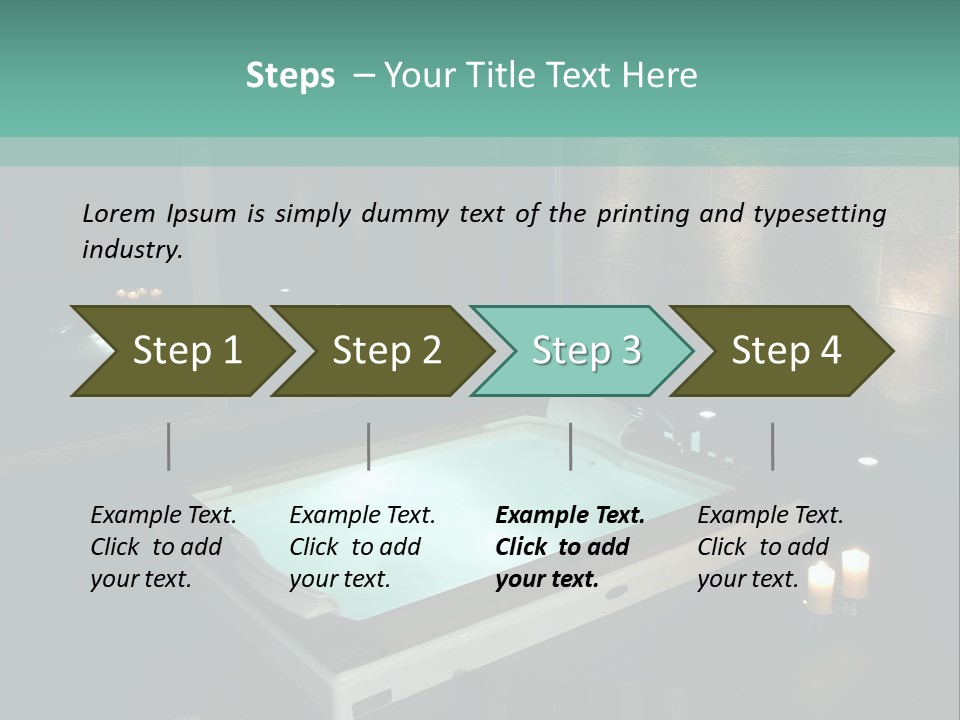 Steps – Your Title Text Here

Lorem Ipsum is simply dummy text of the printing and typesetting industry.

Step 1

Step 2

Step 3

Step 4

Example Text. Click to add your text.

Example Text. Click to add your text.

Example Text. Click to add your text.

Example Text. Click to add your text.